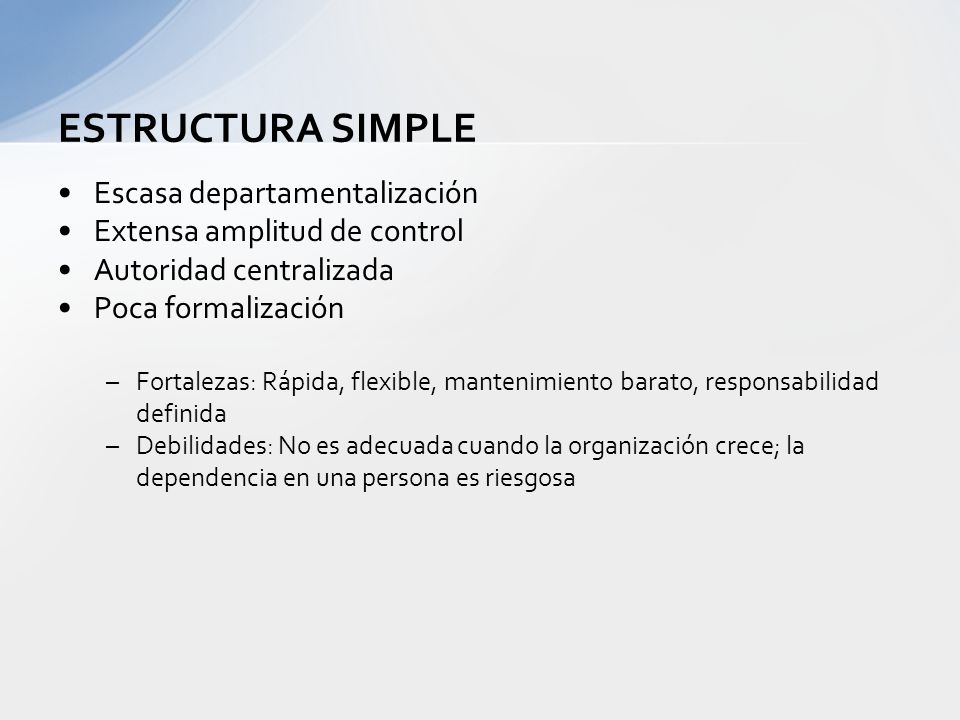 ESTRUCTURA SIMPLE

• Escasa departamentalización
• Extensa amplitud de control
• Autoridad centralizada
• Poca formalización

– Fortalezas: Rápida, flexible, mantenimiento barato, responsabilidad definida
– Debilidades: No es adecuada cuando la organización crece; la dependencia en una persona es riesgosa